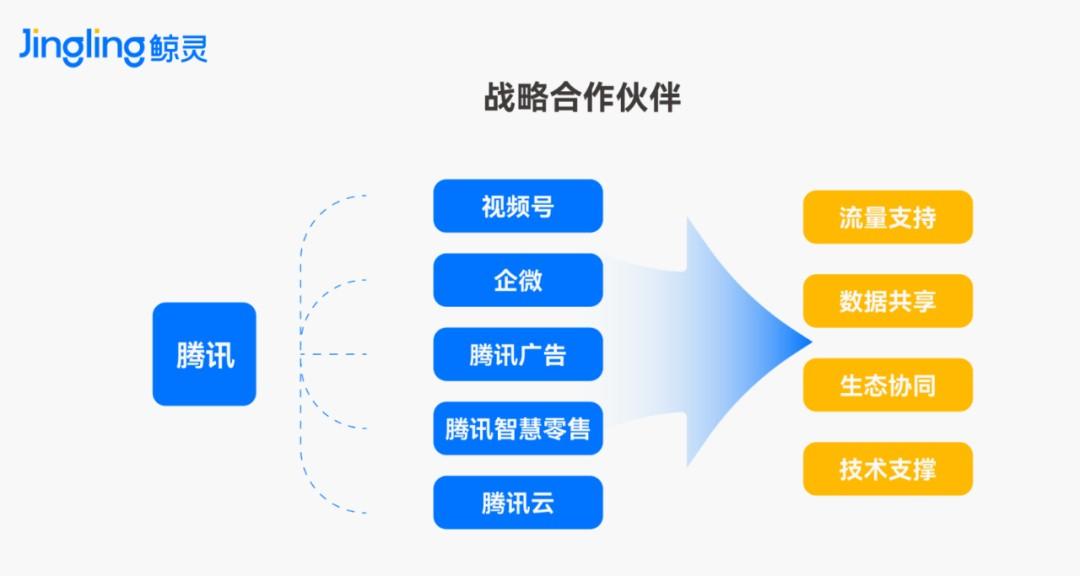 Jingling 鲸灵

战略合作伙伴

腾讯

视频号

企微

腾讯广告

腾讯智慧零售

腾讯云

流量支持

数据共享

生态协同

技术支撑